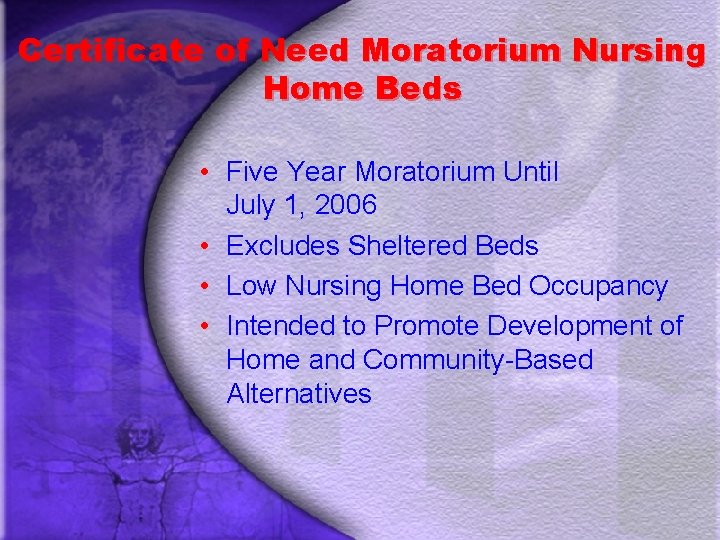 Certificate of Need Moratorium Nursing Home Beds

• Five Year Moratorium Until July 1, 2006
• Excludes Sheltered Beds
• Low Nursing Home Bed Occupancy
• Intended to Promote Development of Home and Community-Based Alternatives